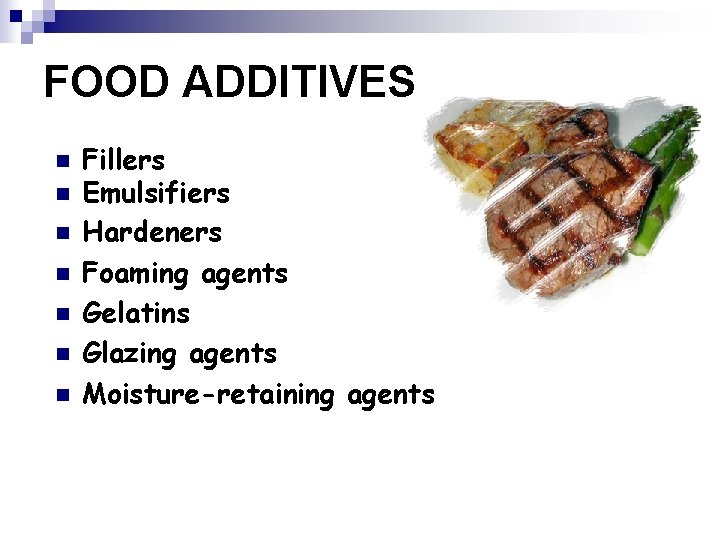 FOOD ADDITIVES

- Fillers
- Emulsifiers
- Hardeners
- Foaming agents
- Gelatins
- Glazing agents
- Moisture-retaining agents